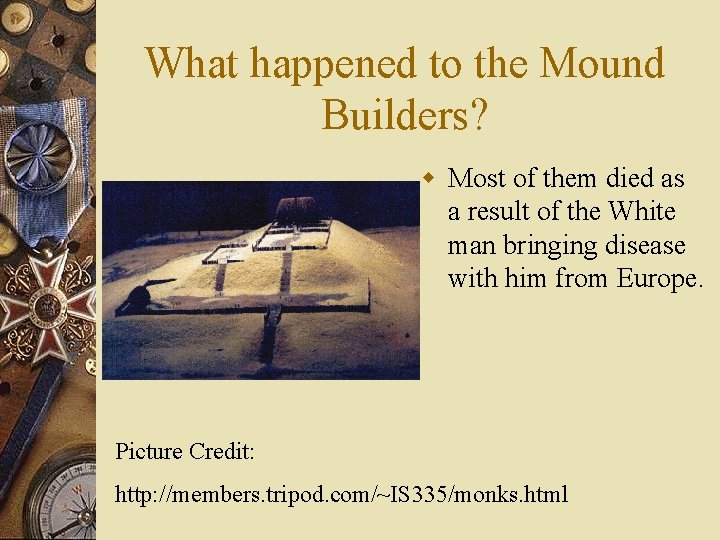 What happened to the Mound Builders?

Most of them died as a result of the White man bringing disease with him from Europe.

Picture Credit:

http://members.tripod.com/~IS335/monks.html